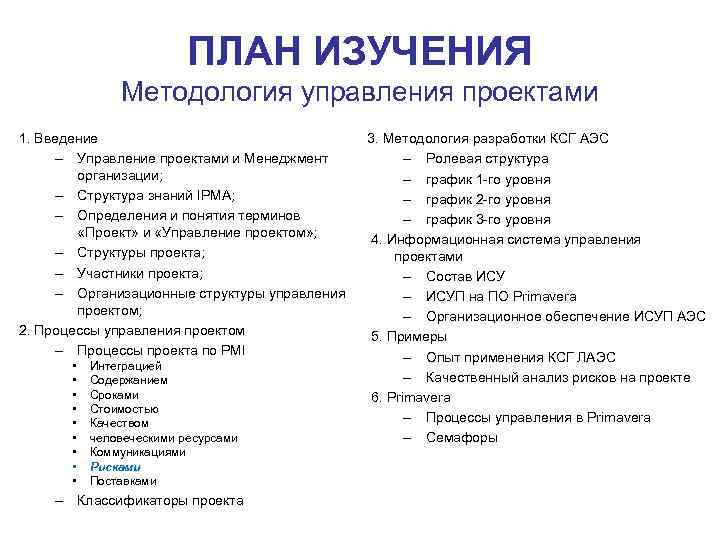 ПЛАН ИЗУЧЕНИЯ
Методология управления проектами

1. Введение
– Управление проектами и Менеджмент организации;
– Структура знаний IPMA;
– Определения и понятия терминов «Проект» и «Управление проектом»;
– Структуры проекта;
– Участники проекта;
– Организационные структуры управления проектом;
2. Процессы управления проектом
– Процессы проекта по PMI
• Интеграцией
• Содержанием
• Сроками
• Стоимостью
• Качеством
• человеческими ресурсами
• Коммуникациями
• Рисками
• Поставками
– Классификаторы проекта

3. Методология разработки КСГ АЭС
– Ролевая структура
– график 1-го уровня
– график 2-го уровня
– график 3-го уровня
4. Информационная система управления проектами
– Состав ИСУ
– ИСУП на ПО Primavera
– Организационное обеспечение ИСУП АЭС
5. Примеры
– Опыт применения КСГ ЛАЭС
– Качественный анализ рисков на проекте
6. Primavera
– Процессы управления в Primavera
– Семафоры